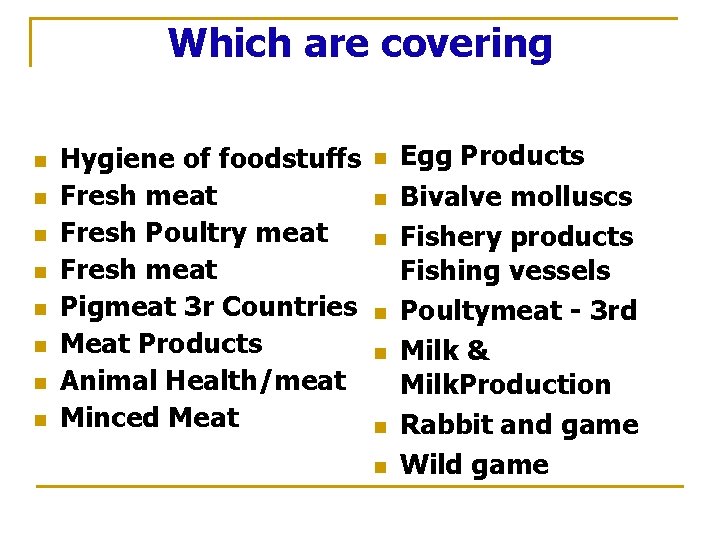 Which are covering

- Hygiene of foodstuffs
- Fresh meat
- Fresh Poultry meat
- Fresh meat
- Pigmeat 3r Countries
- Meat Products
- Animal Health/meat
- Minced Meat

- Egg Products
- Bivalve molluscs
- Fishery products Fishing vessels
- Poultymeat - 3rd
- Milk & MilkProduction
- Rabbit and game
- Wild game